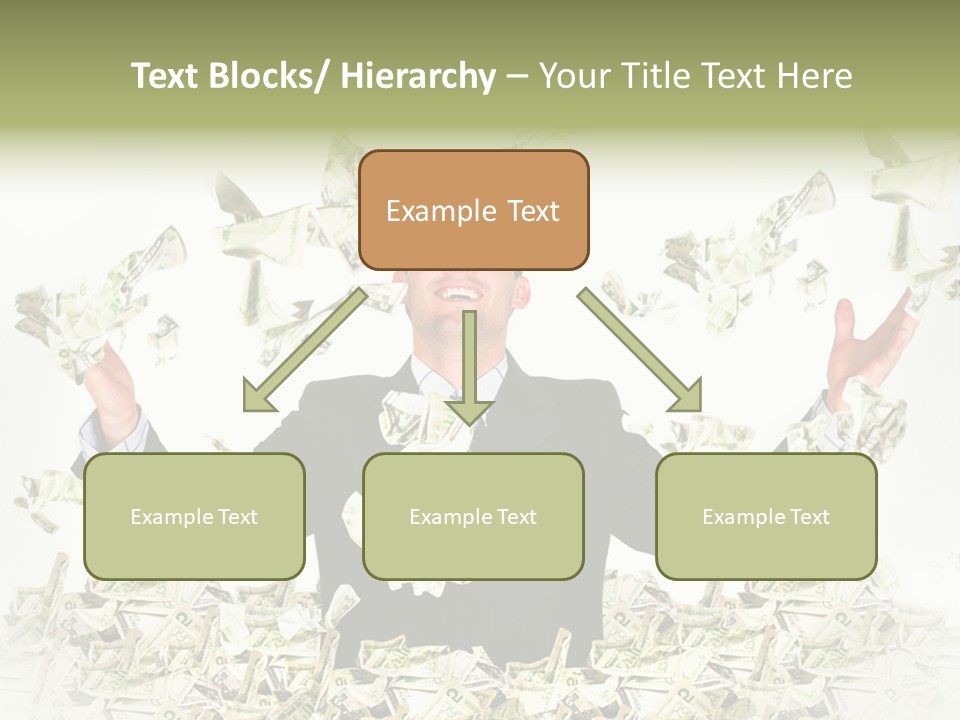 Text Blocks/ Hierarchy – Your Title Text Here

Example Text

Example Text

Example Text

Example Text